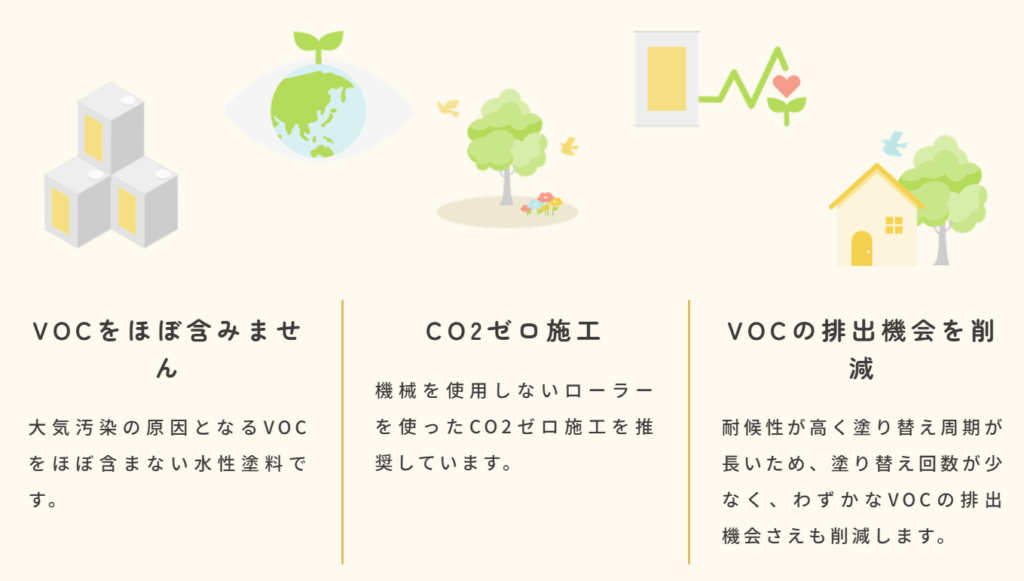 VOCをほぼ含みません

大気汚染の原因となるVOCをほぼ含まない水性塗料です。

CO2ゼロ施工

機械を使用しないローラーを使ったCO2ゼロ施工を推奨しています。

VOCの排出機会を削減

耐候性が高く塗り替え周期が長いため、塗り替え回数が少なく、わずかなVOCの排出機会さえも削減します。